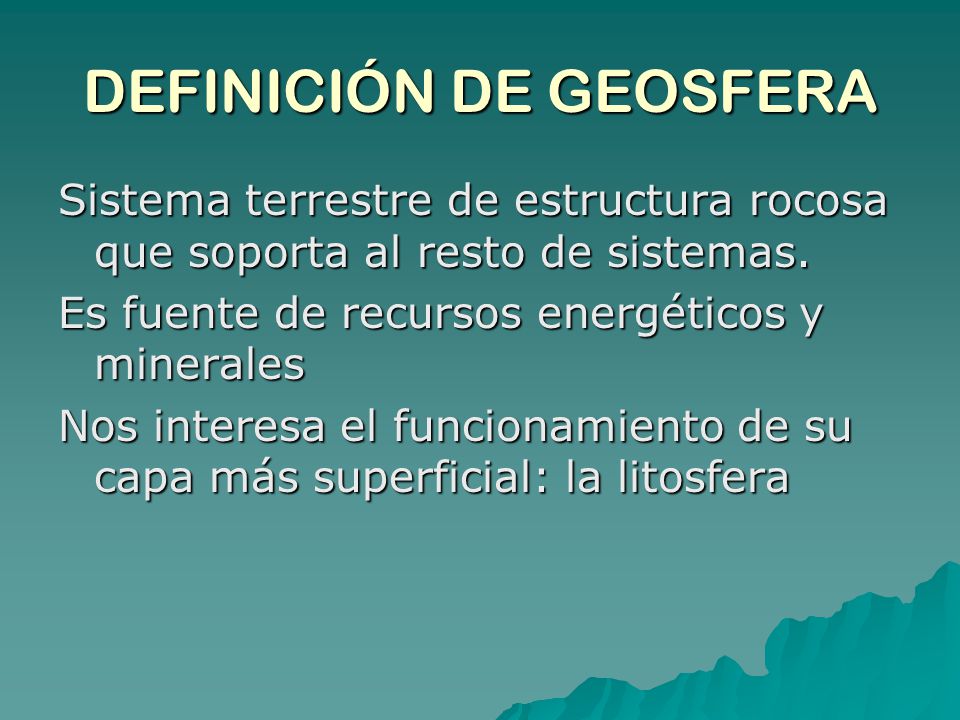 DEFINICIÓN DE GEOSFERA

Sistema terrestre de estructura rocosa que soporta al resto de sistemas.

Es fuente de recursos energéticos y minerales

Nos interesa el funcionamiento de su capa más superficial: la litosfera